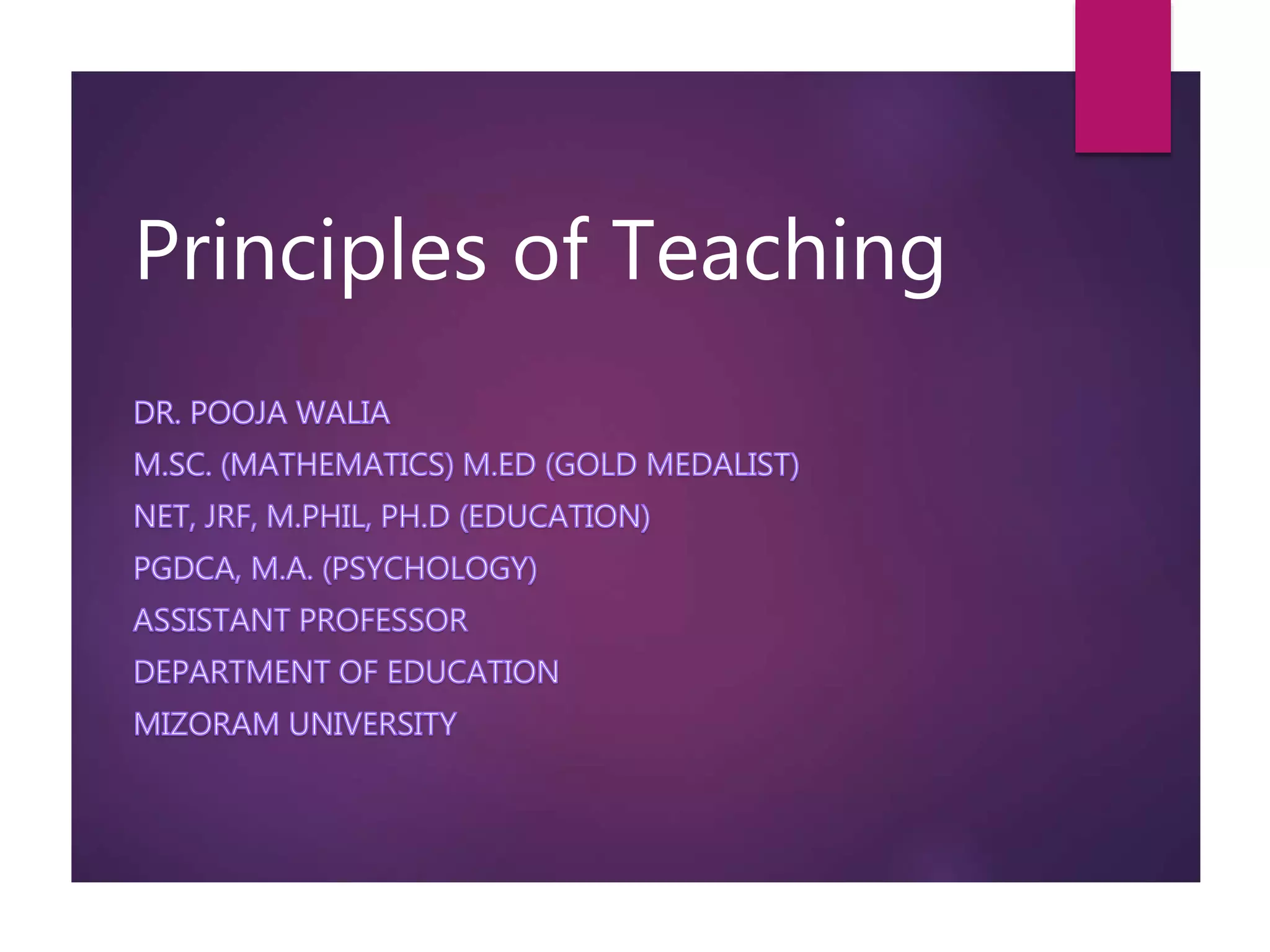 Principles of Teaching

DR. POOJA WALIA
M.SC. (MATHEMATICS) M.ED (GOLD MEDALIST)
NET, JRF, M.PHIL, PH.D (EDUCATION)
PGDCA, M.A. (PSYCHOLOGY)
ASSISTANT PROFESSOR
DEPARTMENT OF EDUCATION
MIZORAM UNIVERSITY